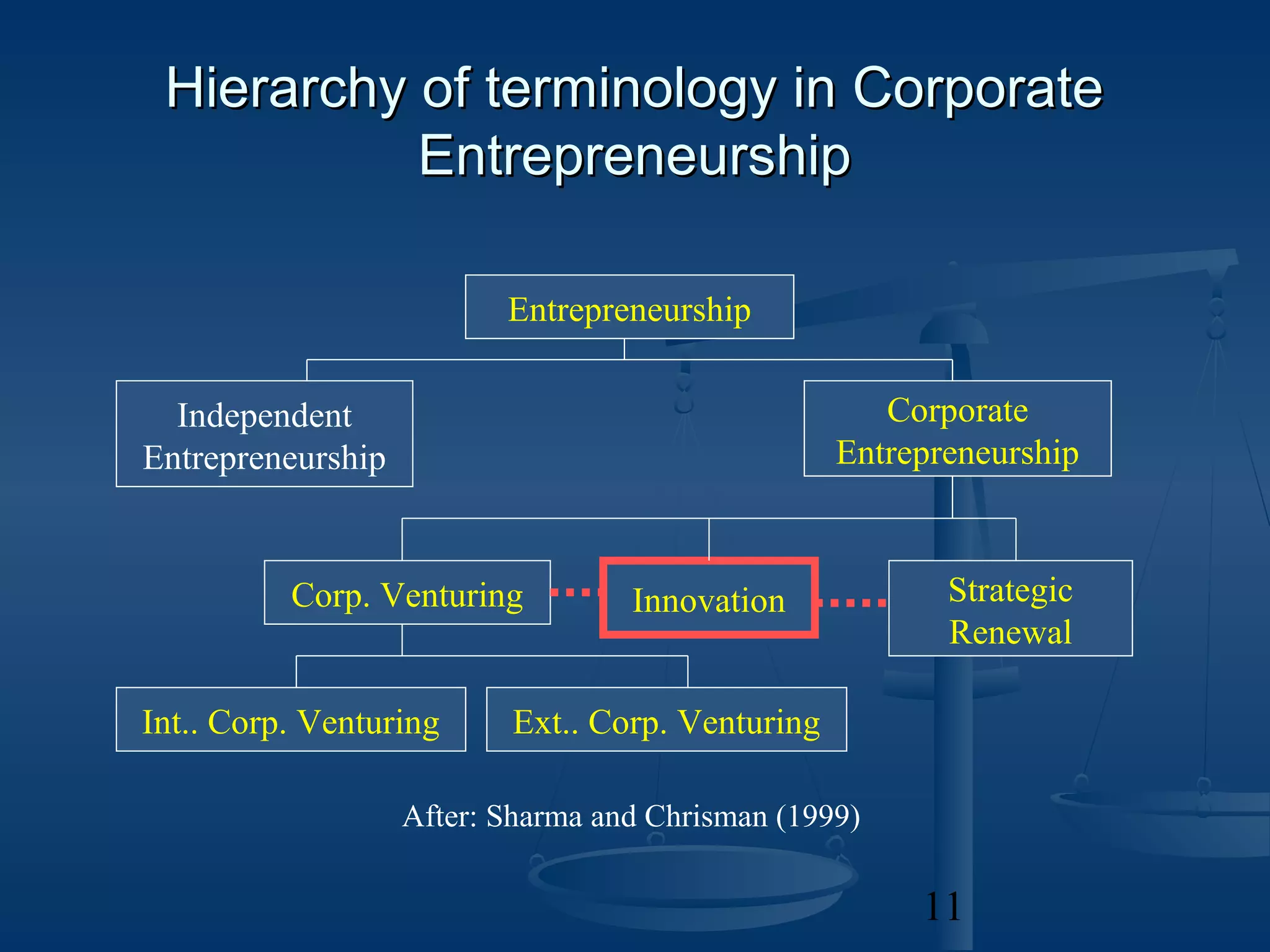 Hierarchy of terminology in Corporate Entrepreneurship

Entrepreneurship

Independent Entrepreneurship

Corporate Entrepreneurship

Corp. Venturing

Innovation

Strategic Renewal

Int.. Corp. Venturing

Ext.. Corp. Venturing

After: Sharma and Chrisman (1999)

11